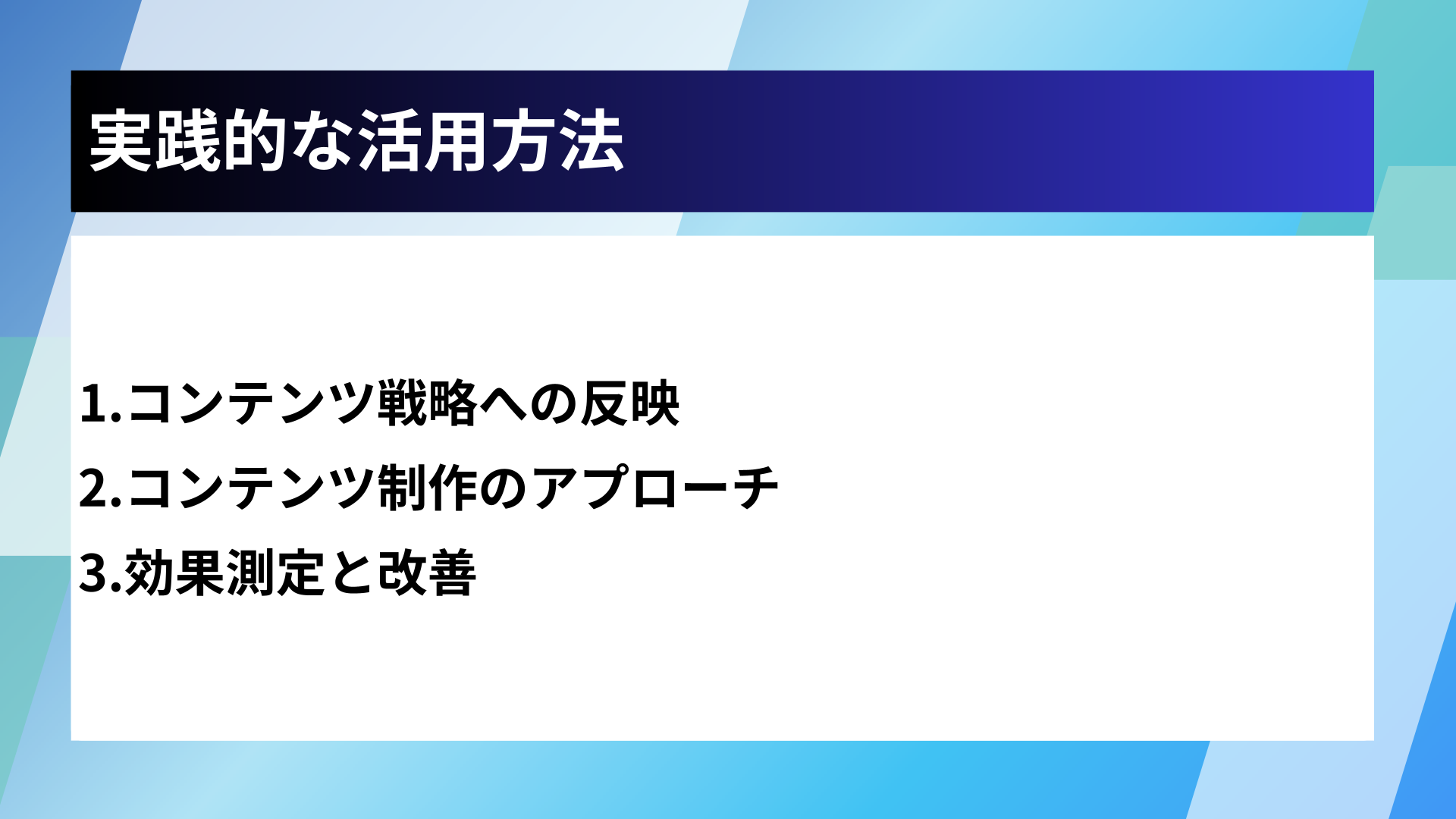 実践的な活用方法

1.コンテンツ戦略への反映
2.コンテンツ制作のアプローチ
3.効果測定と改善